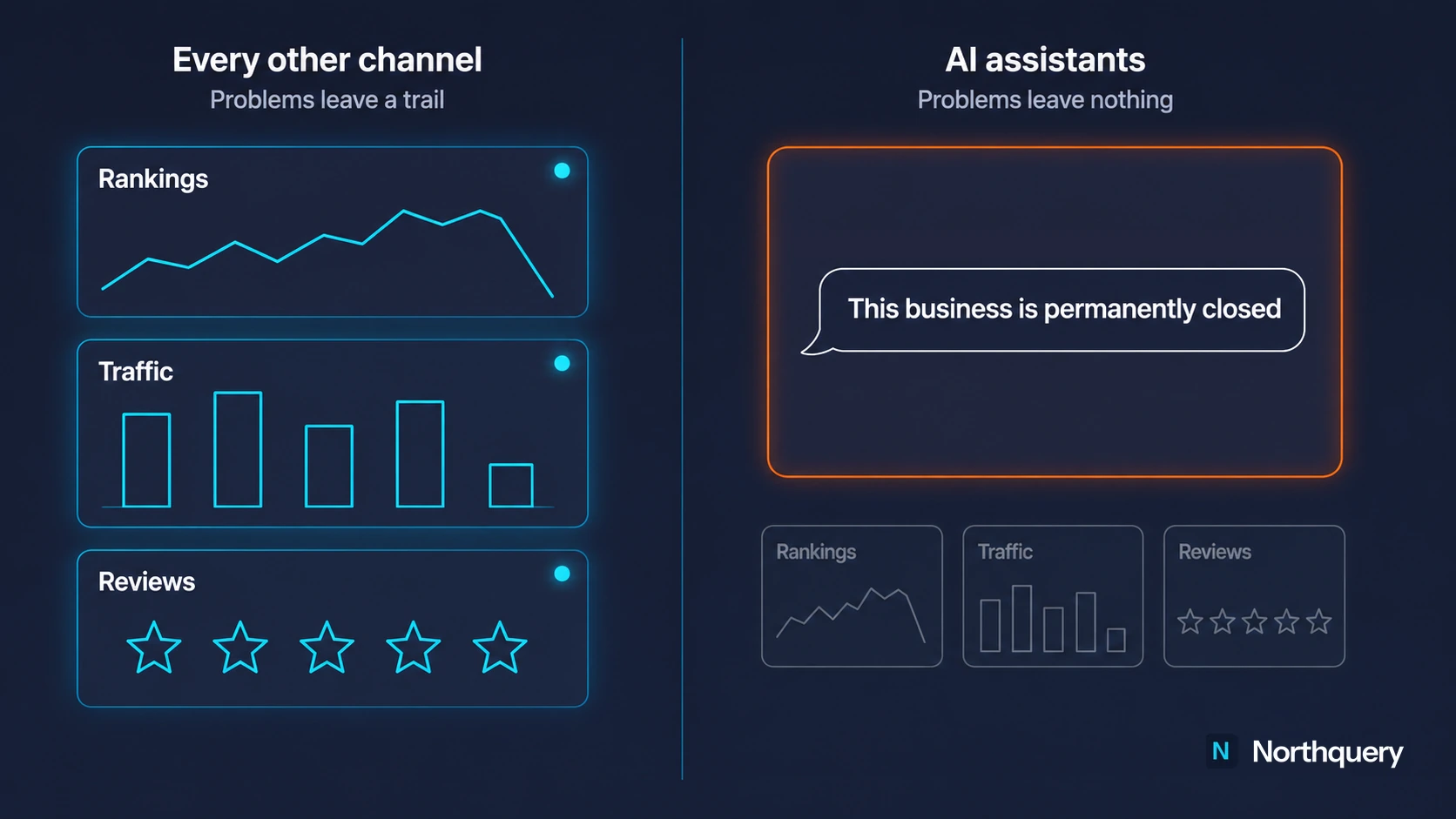 Every other channel
Problems leave a trail

Rankings

Traffic

Reviews

AI assistants
Problems leave nothing

This business is permanently closed

Rankings

Traffic

Reviews

N Northquery